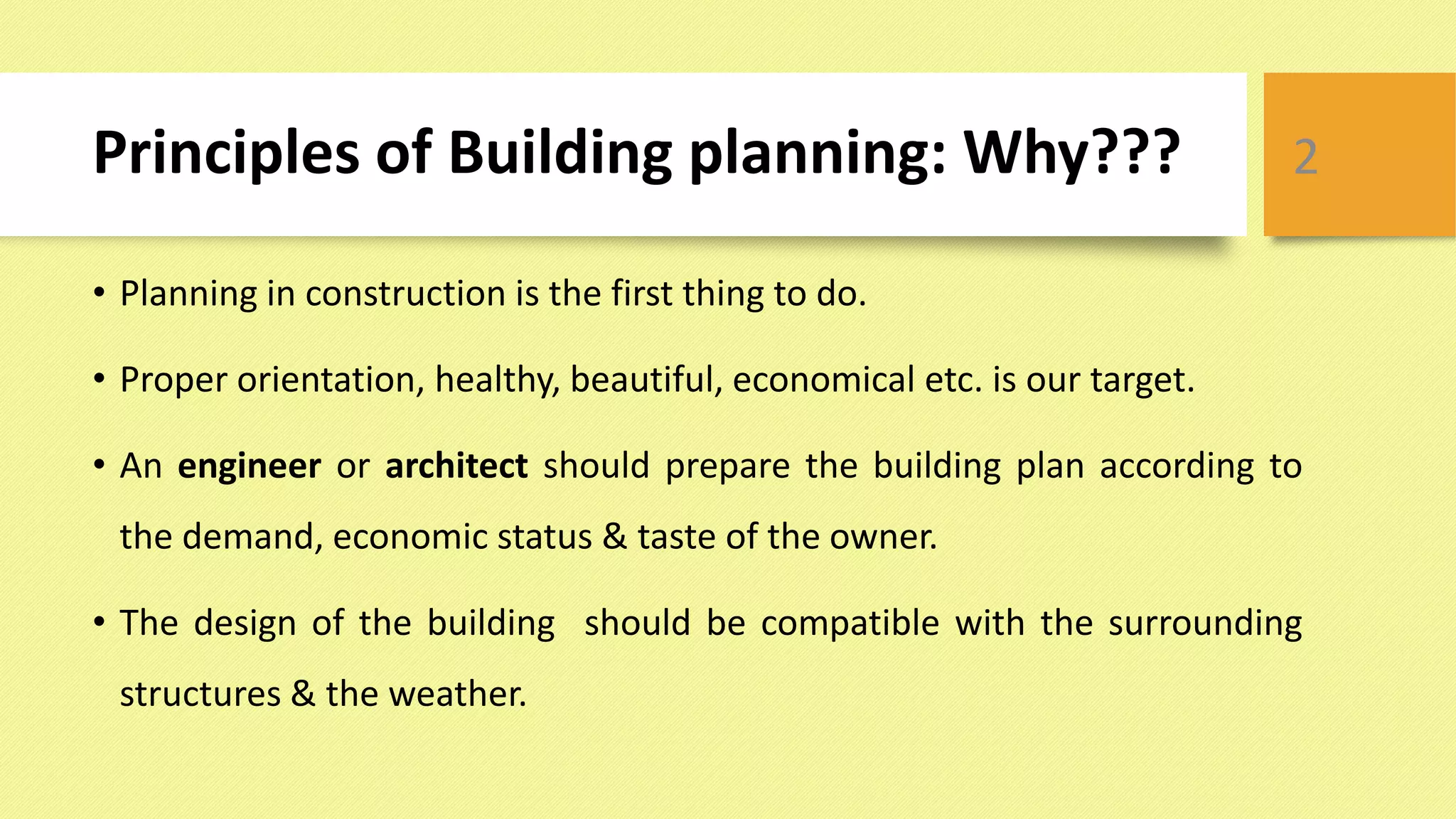 Principles of Building planning: Why???

2

• Planning in construction is the first thing to do.

• Proper orientation, healthy, beautiful, economical etc. is our target.

• An engineer or architect should prepare the building plan according to the demand, economic status & taste of the owner.

• The design of the building should be compatible with the surrounding structures & the weather.